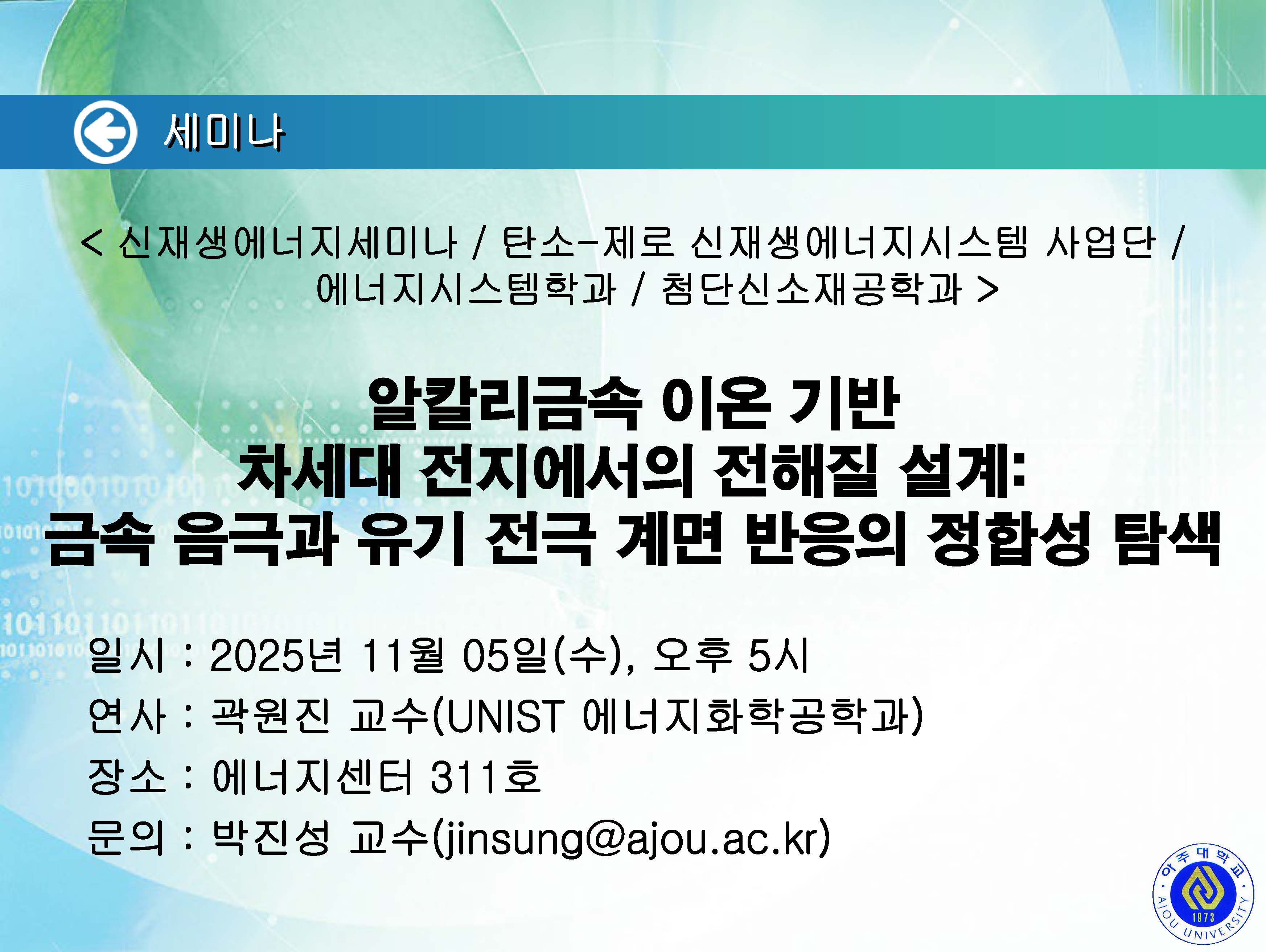 세미나

< 신재생에너지세미나 / 탄소-제로 신재생에너지시스템 사업단 / 에너지시스템학과 / 첨단신소재공학과 >

알칼리금속 이온 기반
차세대 전지에서의 전해질 설계:
금속 음극과 유기 전극 계면 반응의 정합성 탐색

일시 : 2025년 11월 05일(수), 오후 5시
연사 : 곽원진 교수(UNIST 에너지화학공학과)
장소 : 에너지센터 311호
문의 : 박진성 교수(jinsung@ajou.ac.kr)

아주대학교
AJOU UNIVERSITY
1973